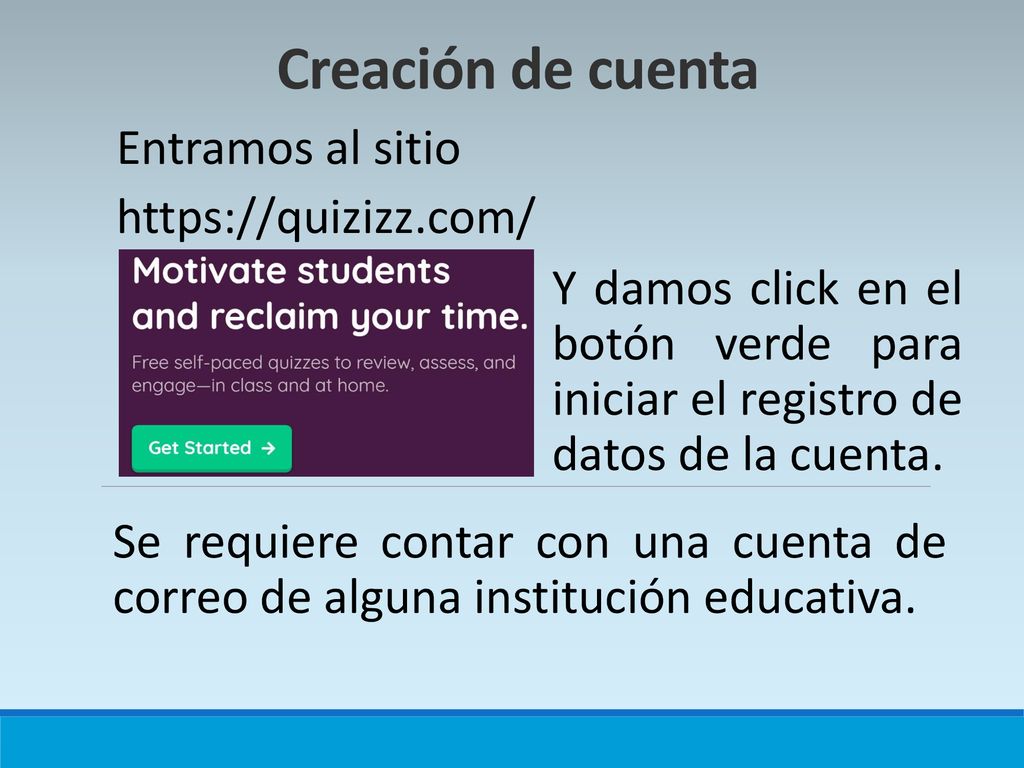 Creación de cuenta

Entramos al sitio

https://quizizz.com/

Motivate students and reclaim your time.

Free self-paced quizzes to review, assess, and engage—in class and at home.

Get Started →

Y damos click en el botón verde para iniciar el registro de datos de la cuenta.

Se requiere contar con una cuenta de correo de alguna institución educativa.